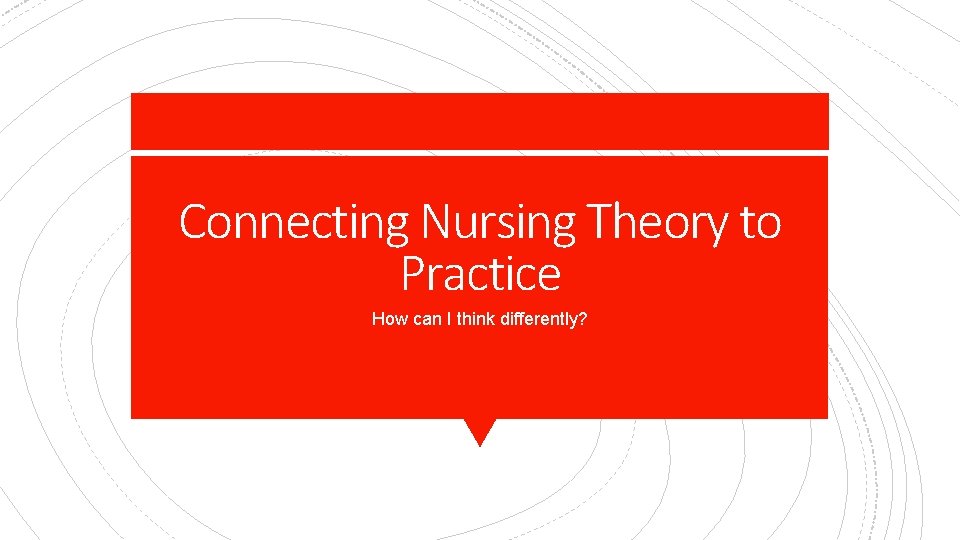 Connecting Nursing Theory to Practice

How can I think differently?